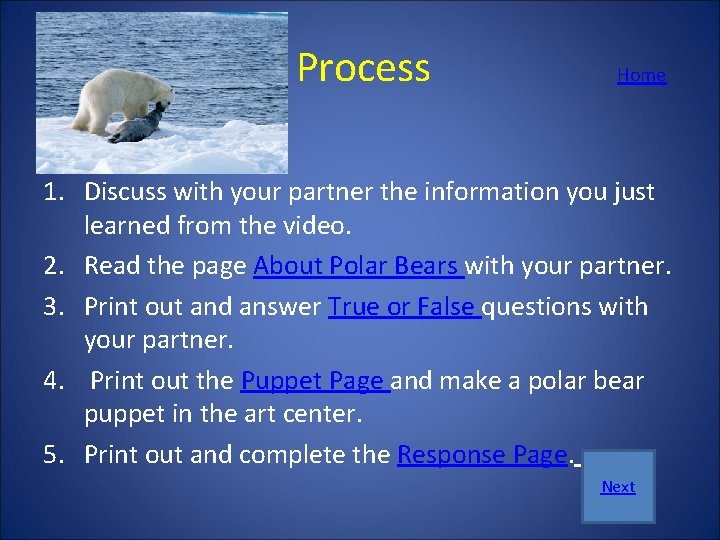 Process

Home

1. Discuss with your partner the information you just learned from the video.
2. Read the page About Polar Bears with your partner.
3. Print out and answer True or False questions with your partner.
4. Print out the Puppet Page and make a polar bear puppet in the art center.
5. Print out and complete the Response Page.

Next